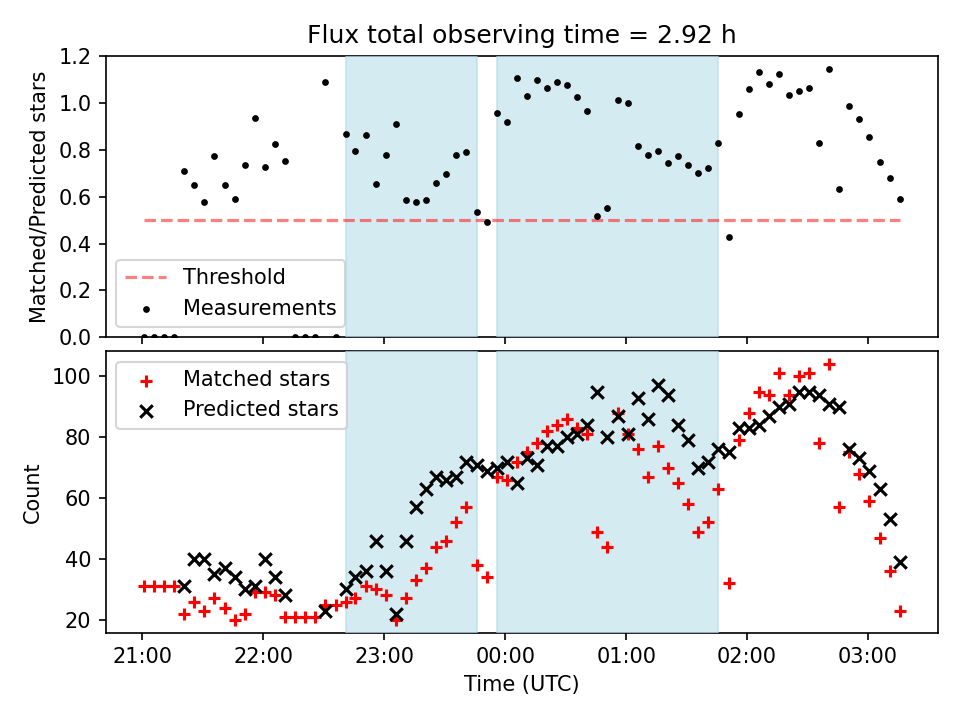 Flux total observing time = 2.92 h

Matched/Predicted stars

1.2
1.0
0.8
0.6
0.4
0.2
0.0

Threshold
Measurements

Count

100
80
60
40
20

Matched stars
Predicted stars

21:00
22:00
23:00
00:00
01:00
02:00
03:00

Time (UTC)